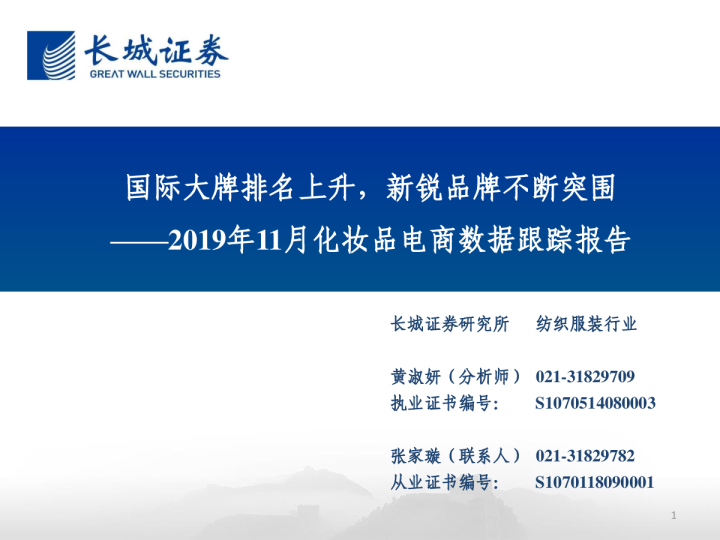 长城证券
GREAT WALL SECURITIES

国际大牌排名上升，新锐品牌不断突围
——2019年11月化妆品电商数据跟踪报告

长城证券研究所 纺织服装行业

黄淑妍（分析师） 021-31829709
执业证书编号: S1070514080003

张家璇（联系人） 021-31829782
从业证书编号: S1070118090001

1